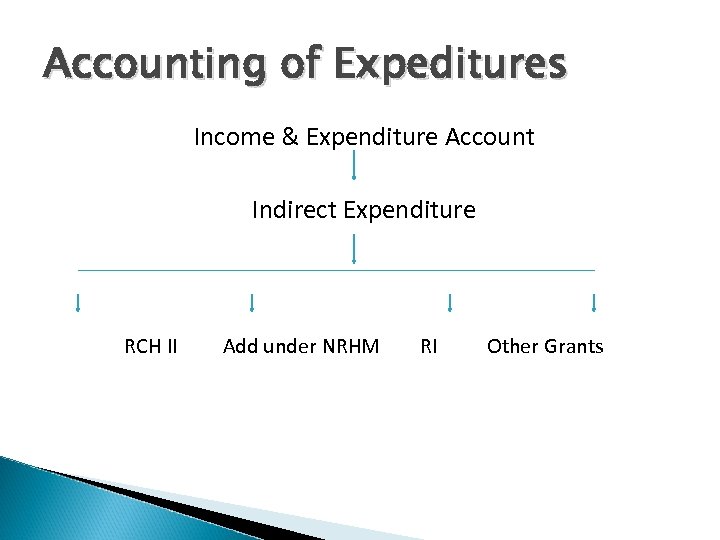 Accounting of Expeditures

Income & Expenditure Account

Indirect Expenditure

RCH II  Add under NRHM  RI  Other Grants